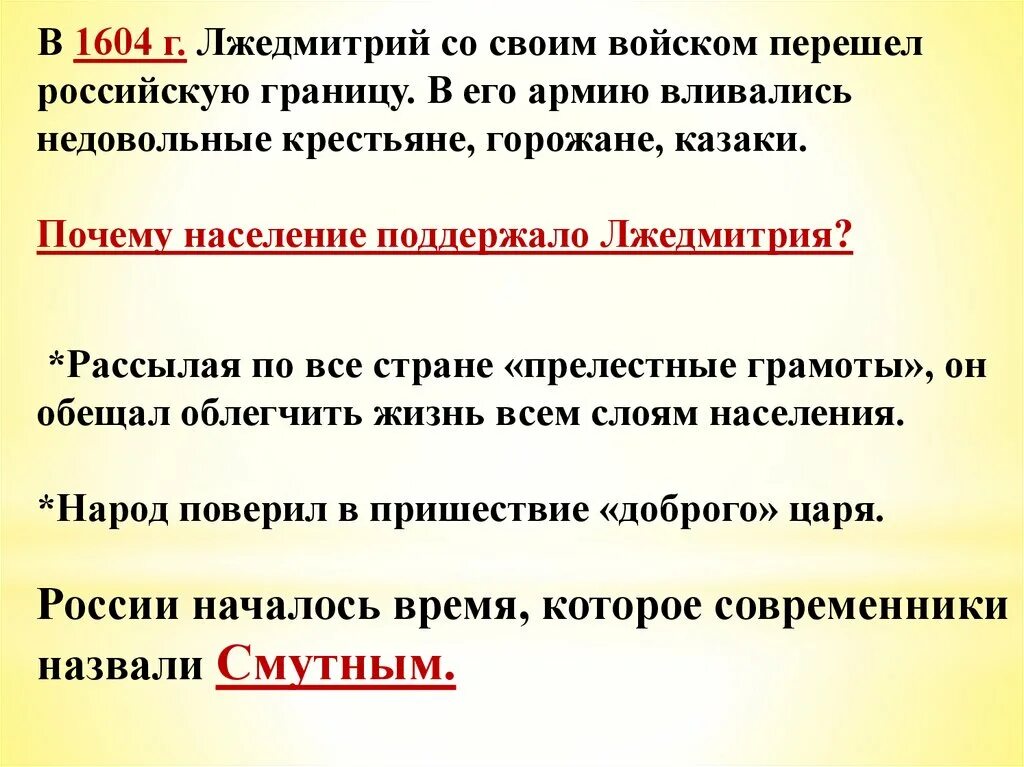 В 1604 г. Лжедмитрий со своим войском перешел российскую границу. В его армию вливались недовольные крестьяне, горожане, казаки.

Почему население поддержало Лжедмитрия?

*Рассылая по все стране «прелестные грамоты», он обещал облегчить жизнь всем слоям населения.

*Народ поверил в пришествие «доброго» царя.

России началось время, которое современники назвали Смутным.